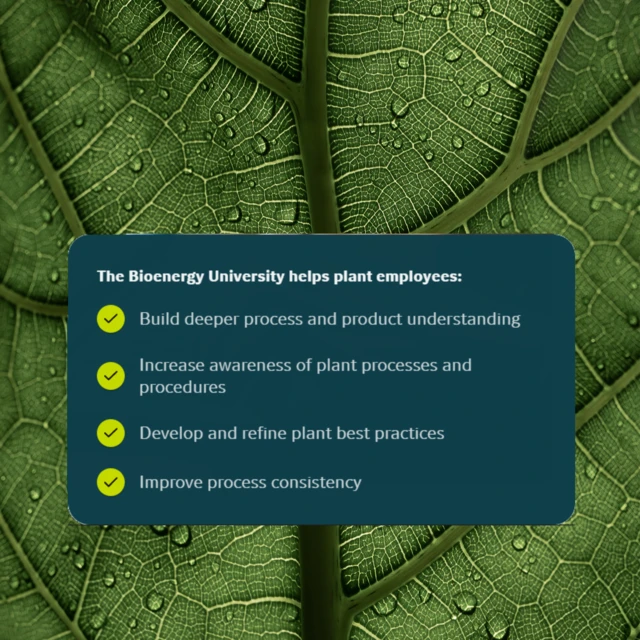 The Bioenergy University helps plant employees:

Build deeper process and product understanding

Increase awareness of plant processes and procedures

Develop and refine plant best practices

Improve process consistency